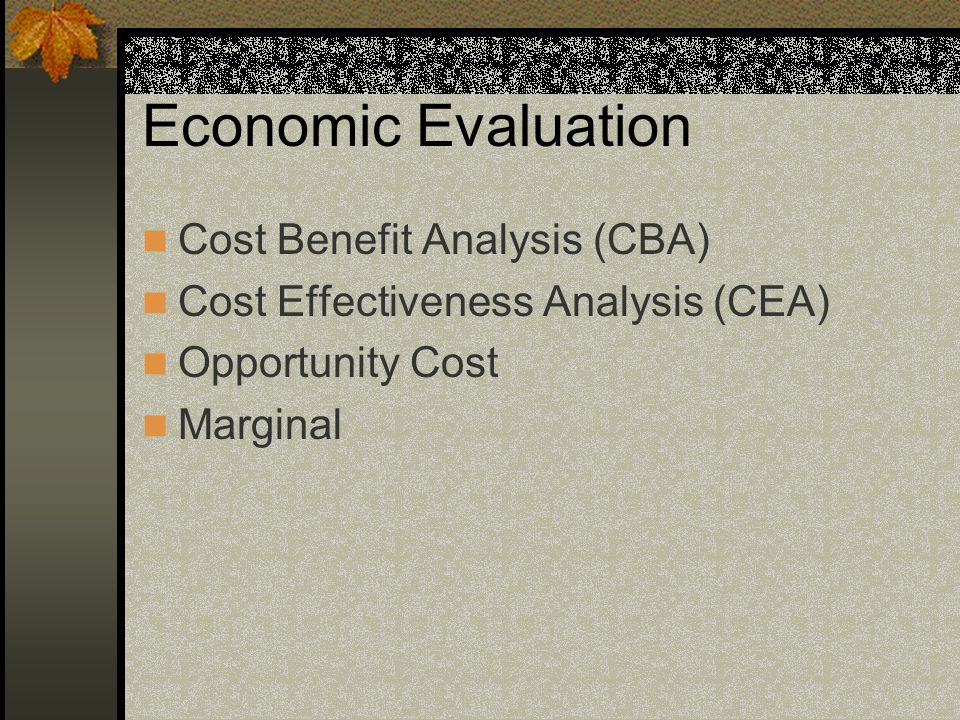 Economic Evaluation

Cost Benefit Analysis (CBA)
Cost Effectiveness Analysis (CEA)
Opportunity Cost
Marginal